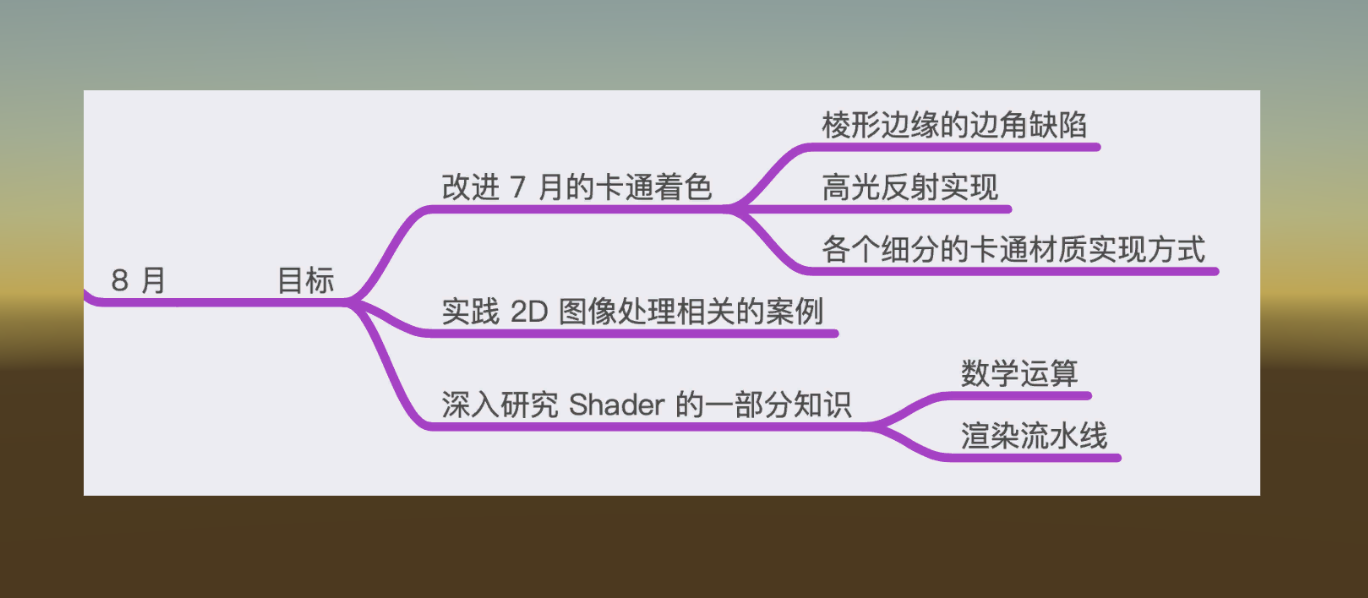 8 月

目标

改进 7 月的卡通着色

棱形边缘的边角缺陷

高光反射实现

各个细分的卡通材质实现方式

实践 2D 图像处理相关的案例

深入研究 Shader 的一部分知识

数学运算

渲染流水线